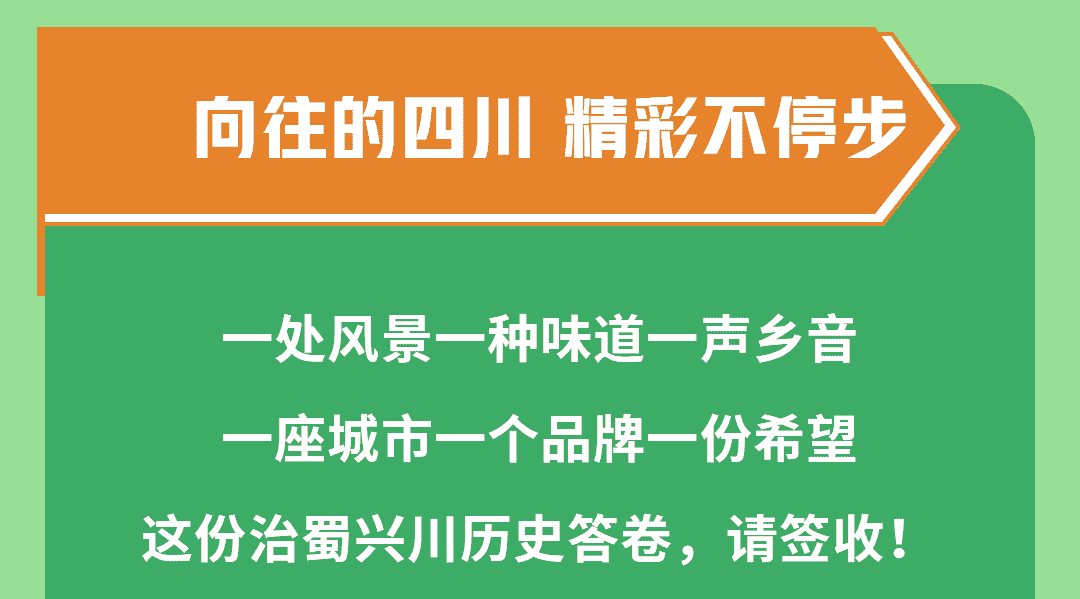 向往的四川 精彩不停步

一处风景一种味道一声乡音

一座城市一个品牌一份希望

这份治蜀兴川历史答卷，请签收！